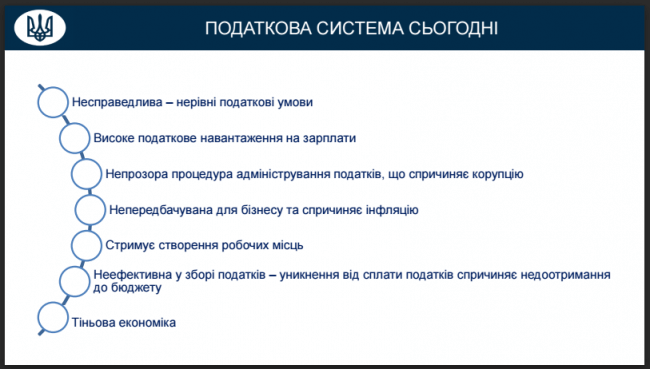 ПОДАТКОВА СИСТЕМА СЬОГОДНІ

Несправедлива – нерівні податкові умови

Високе податкове навантаження на зарплати

Непрозора процедура адміністрування податків, що спричиняє корупцію

Непередбачувана для бізнесу та спричиняє інфляцію

Стримує створення робочих місць

Неефективна у зборі податків – уникнення від сплати податків спричиняє недоотримання до бюджету

Тіньова економіка